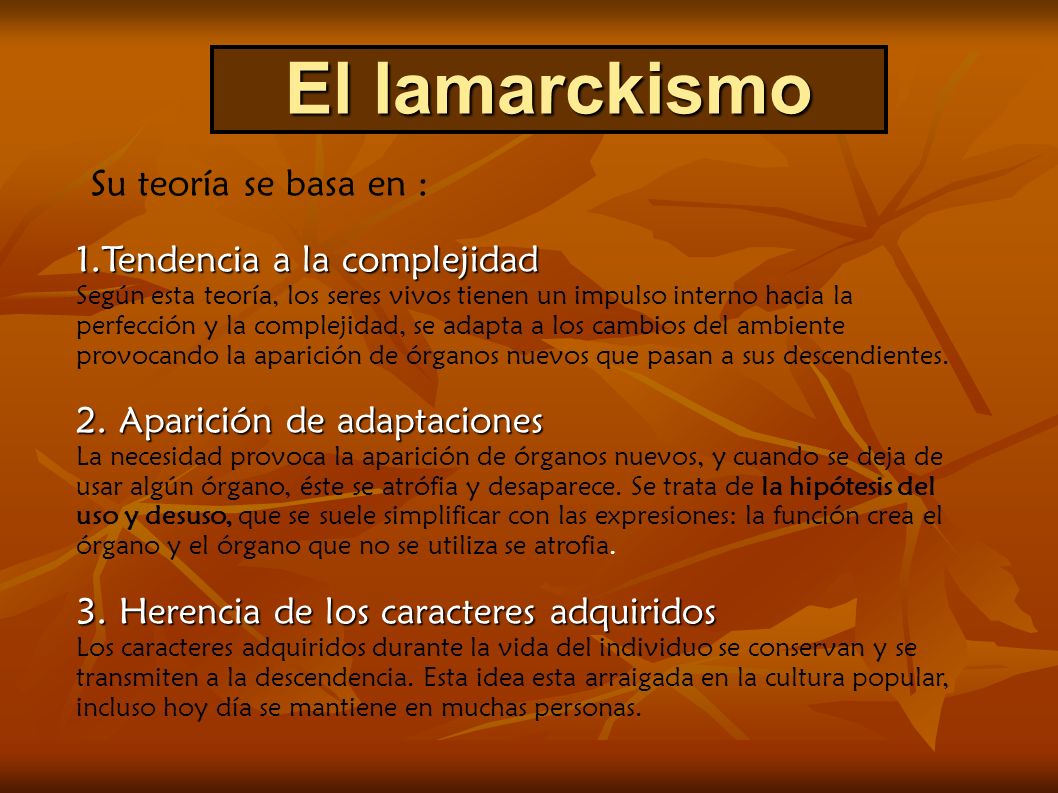 El lamarckismo

Su teoría se basa en :

1.Tendencia a la complejidad
Según esta teoría, los seres vivos tienen un impulso interno hacia la perfección y la complejidad, se adapta a los cambios del ambiente provocando la aparición de órganos nuevos que pasan a sus descendientes.

2. Aparición de adaptaciones
La necesidad provoca la aparición de órganos nuevos, y cuando se deja de usar algún órgano, éste se atrófia y desaparece. Se trata de la hipótesis del uso y desuso, que se suele simplificar con las expresiones: la función crea el órgano y el órgano que no se utiliza se atrofia.

3. Herencia de los caracteres adquiridos
Los caracteres adquiridos durante la vida del individuo se conservan y se transmiten a la descendencia. Esta idea esta arraigada en la cultura popular, incluso hoy día se mantiene en muchas personas.